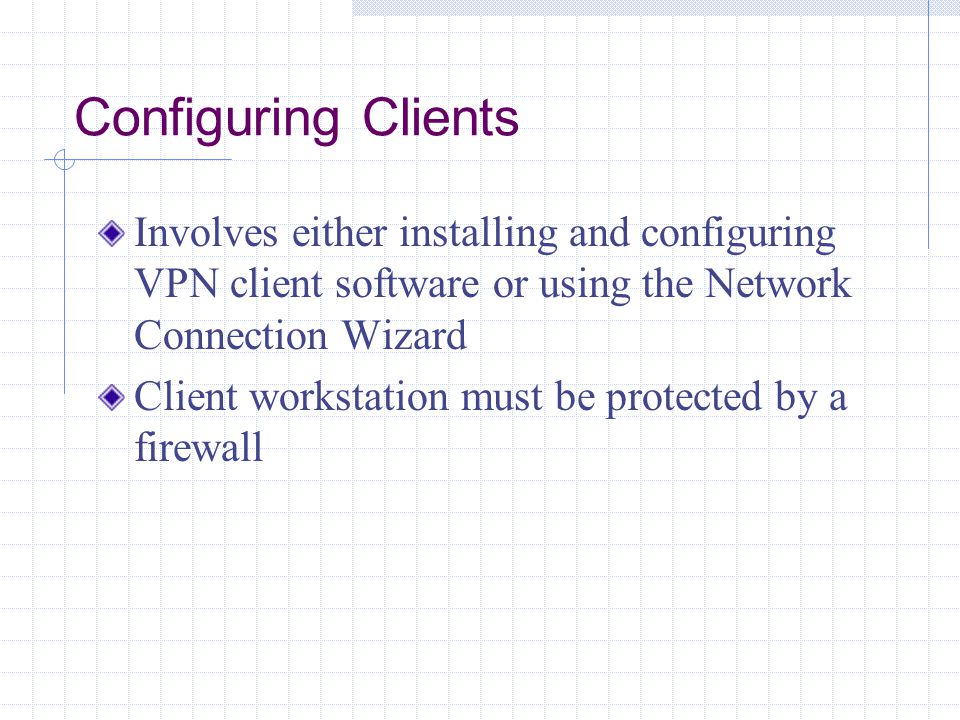 Configuring Clients

Involves either installing and configuring VPN client software or using the Network Connection Wizard

Client workstation must be protected by a firewall